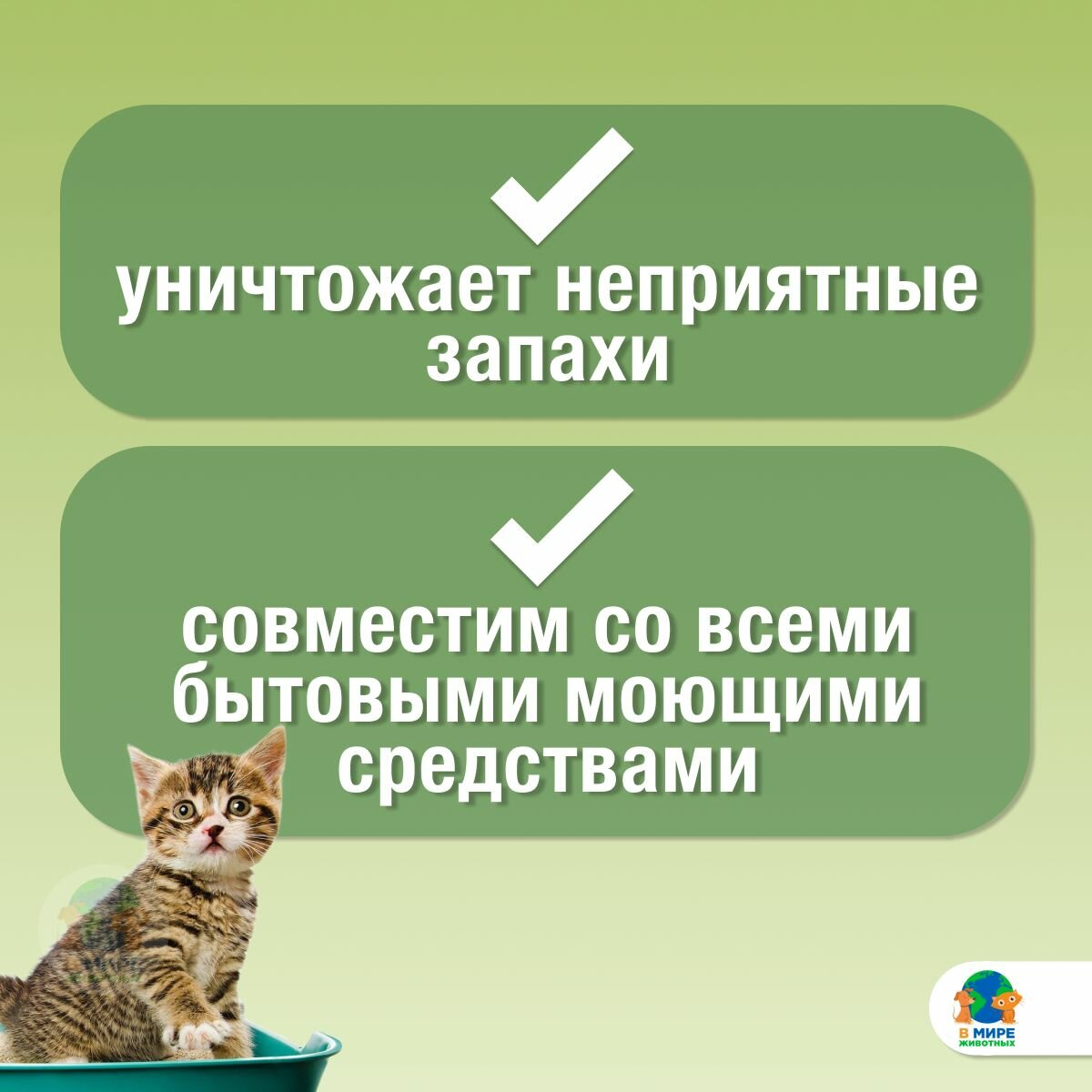 уничтожает неприятные запахи

совместим со всеми бытовыми моющими средствами

В МИРЕ ЖИВОТНЫХ